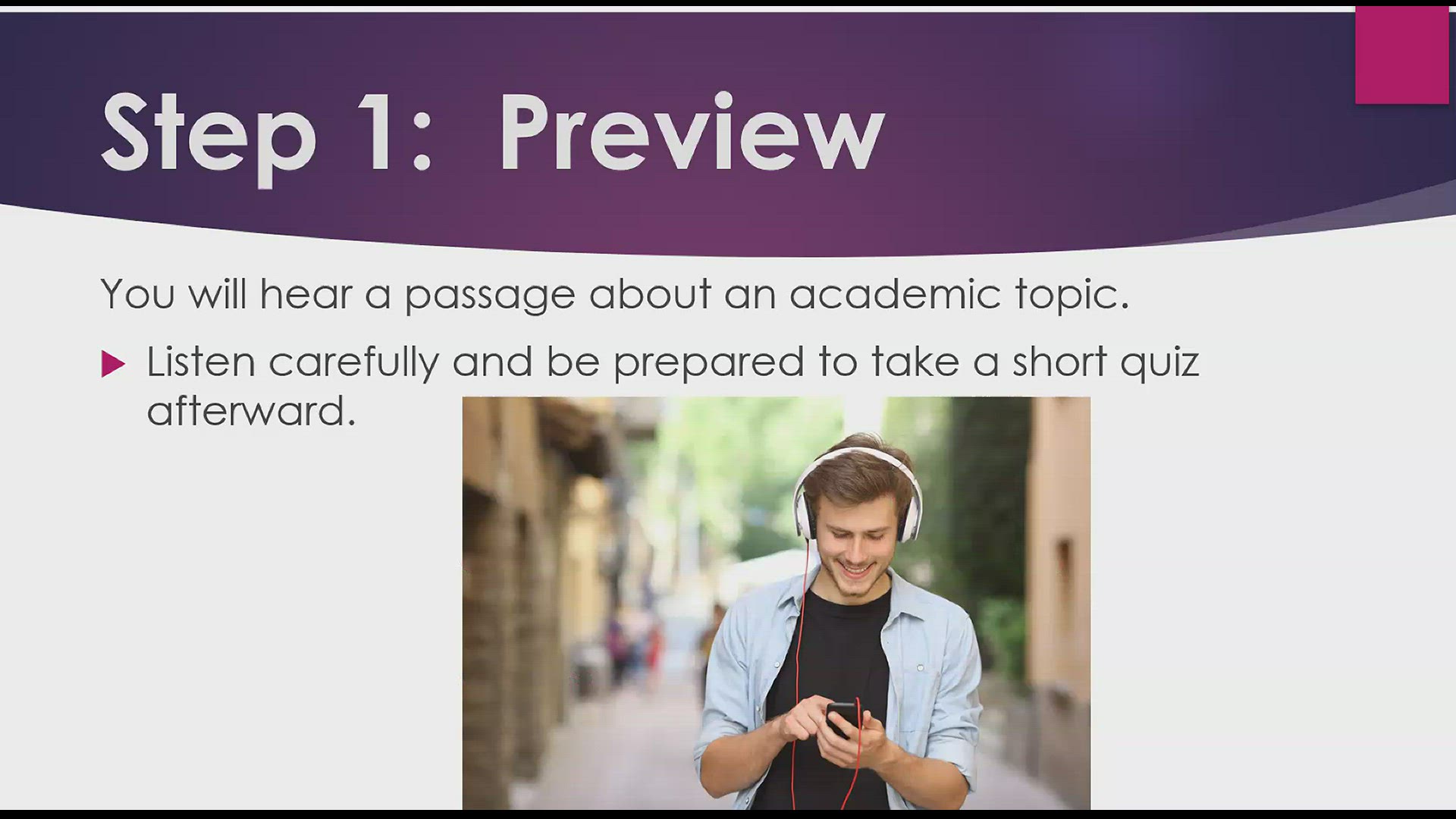 Step 1: Preview

You will hear a passage about an academic topic.

Listen carefully and be prepared to take a short quiz afterward.